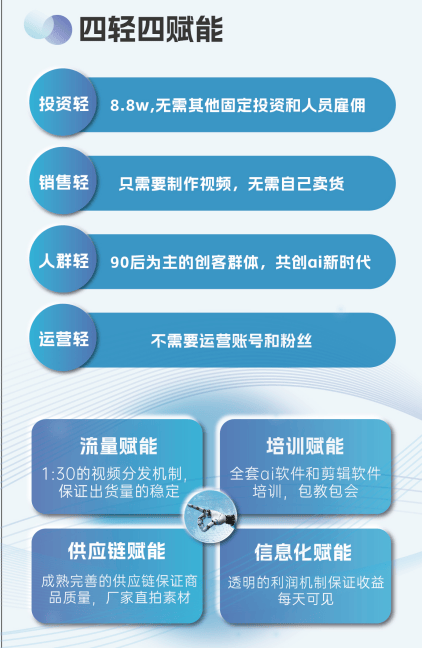 四轻四赋能

投资轻 8.8w,无需其他固定投资和人员雇佣

销售轻 只需要制作视频，无需自己卖货

人群轻 90后为主的创客群体，共创ai新时代

运营轻 不需要运营账号和粉丝

流量赋能
1:30的视频分发机制，保证出货量的稳定

培训赋能
全套ai软件和剪辑软件培训，包教包会

供应链赋能
成熟完善的供应链保证商品质量，厂家直拍素材

信息化赋能
透明的利润机制保证收益每天可见